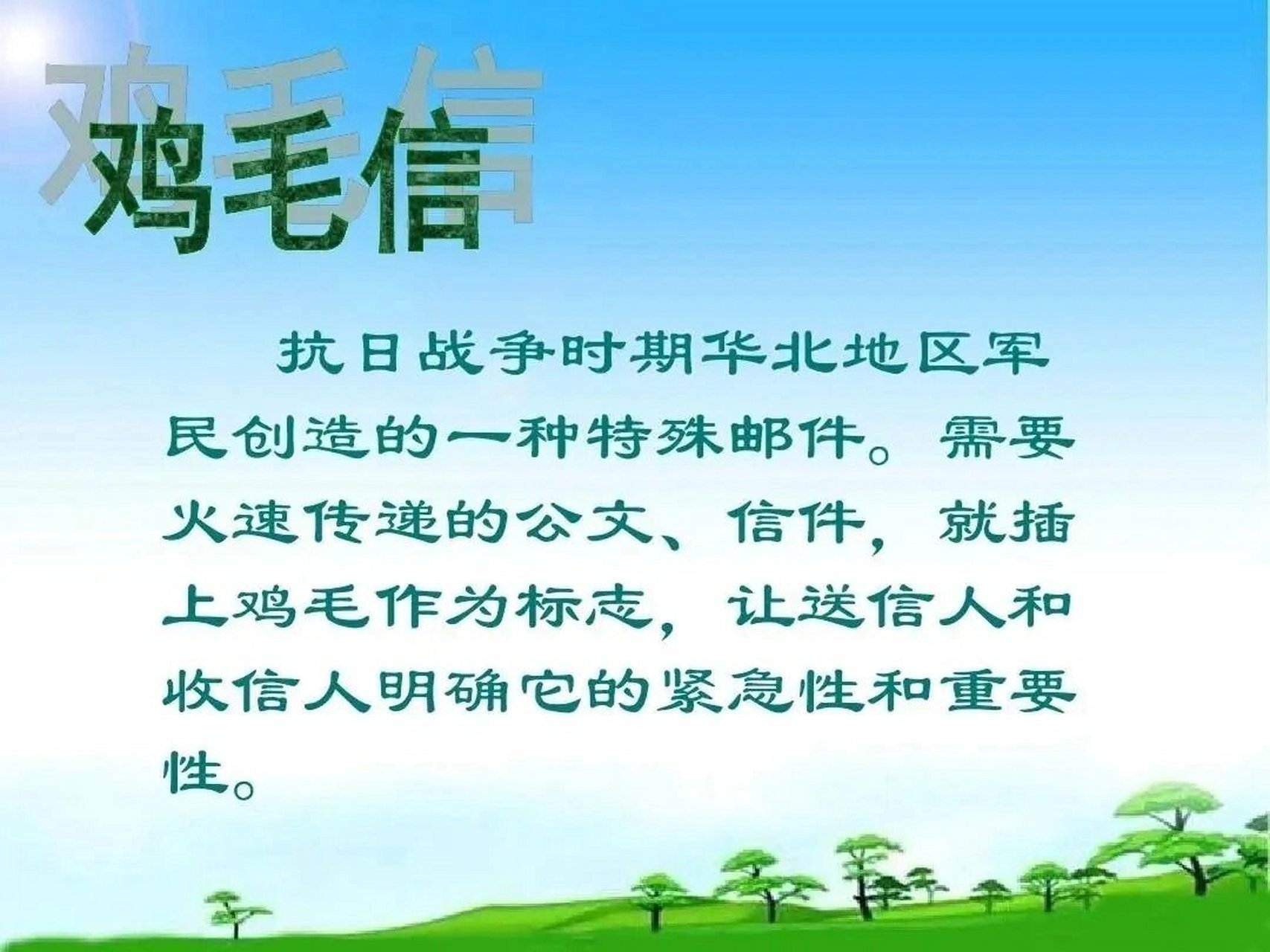 鸡毛信

抗日战争时期华北地区军民创造的一种特殊邮件。需要火速传递的公文、信件，就插上鸡毛作为标志，让送信人和收信人明确它的紧急性和重要性。